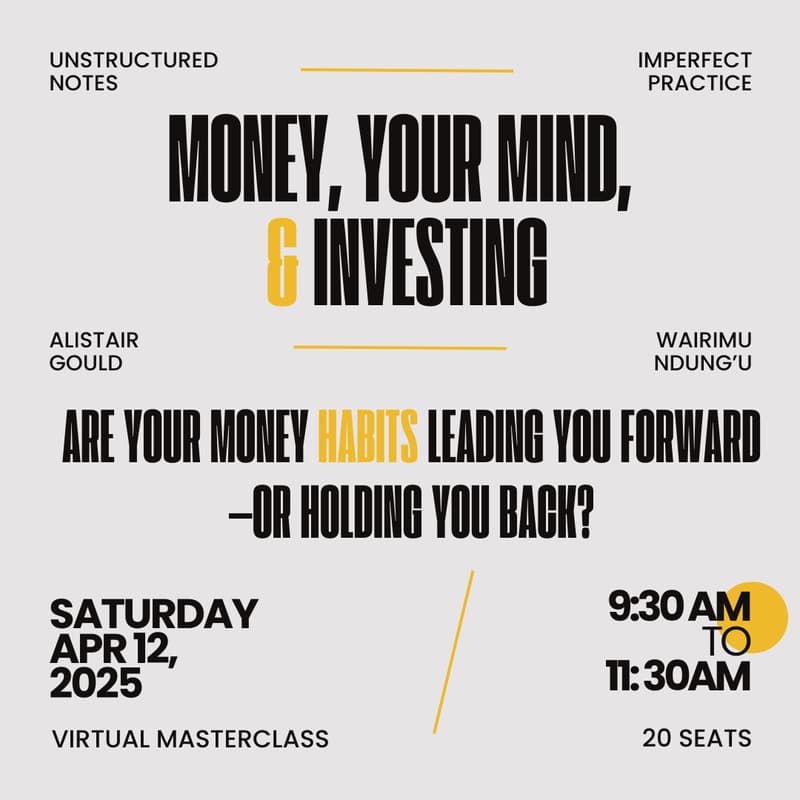 UNSTRUCTURED NOTES

IMPERFECT PRACTICE

MONEY, YOUR MIND, & INVESTING

ALISTAIR GOULD

WAIRIMU NDUNG'U

ARE YOUR MONEY HABITS LEADING YOU FORWARD —OR HOLDING YOU BACK?

SATURDAY APR 12, 2025

9:30 AM TO 11:30AM

VIRTUAL MASTERCLASS

20 SEATS